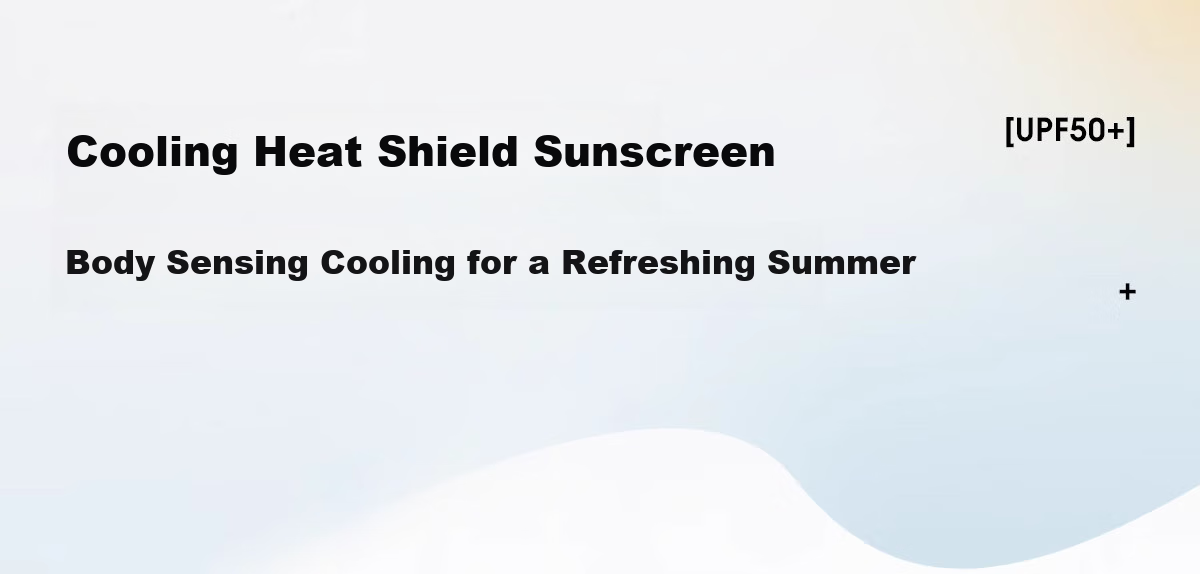 [UPF50+]

Cooling Heat Shield Sunscreen

Body Sensing Cooling for a Refreshing Summer

+